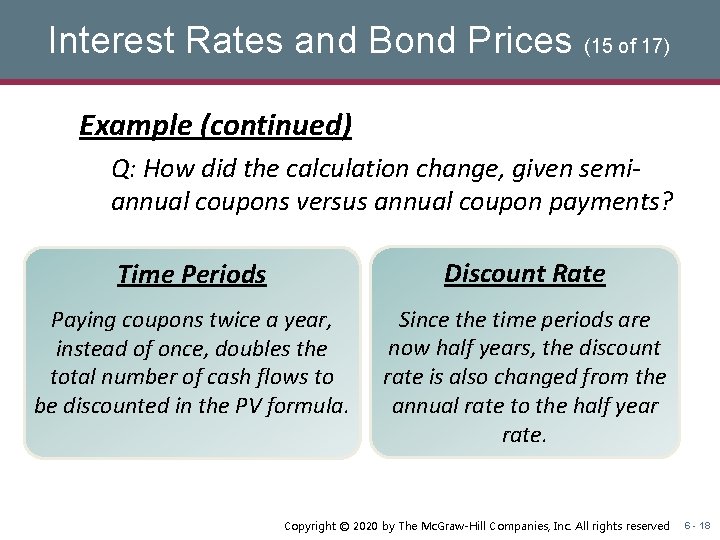 Interest Rates and Bond Prices (15 of 17)

Example (continued)

Q: How did the calculation change, given semi-annual coupons versus annual coupon payments?

Time Periods

Paying coupons twice a year, instead of once, doubles the total number of cash flows to be discounted in the PV formula.

Discount Rate

Since the time periods are now half years, the discount rate is also changed from the annual rate to the half year rate.

Copyright © 2020 by The McGraw-Hill Companies, Inc. All rights reserved 6 - 18